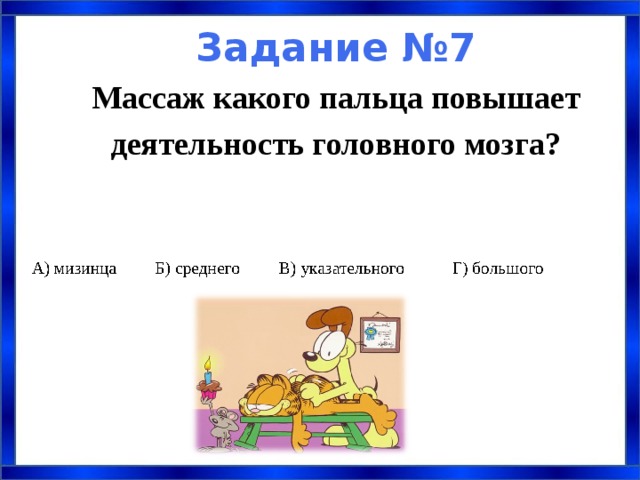 Задание №7

Массаж какого пальца повышает деятельность головного мозга?

А) мизинца Б) среднего В) указательного Г) большого